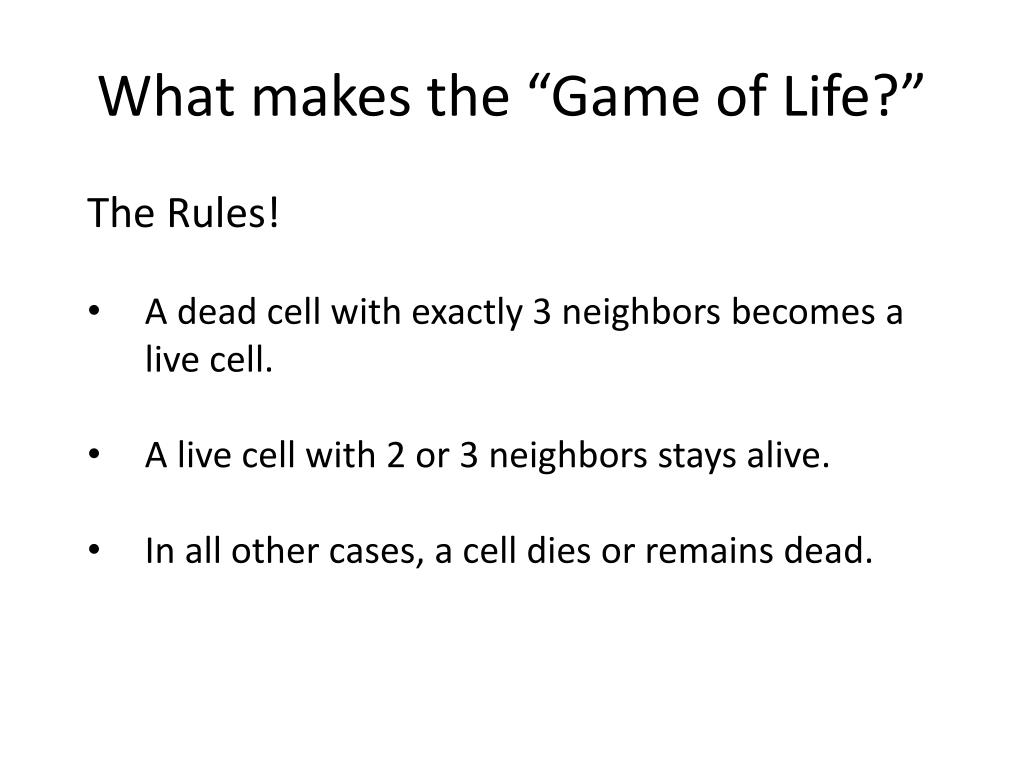 What makes the “Game of Life?”

The Rules!

• A dead cell with exactly 3 neighbors becomes a live cell.

• A live cell with 2 or 3 neighbors stays alive.

• In all other cases, a cell dies or remains dead.